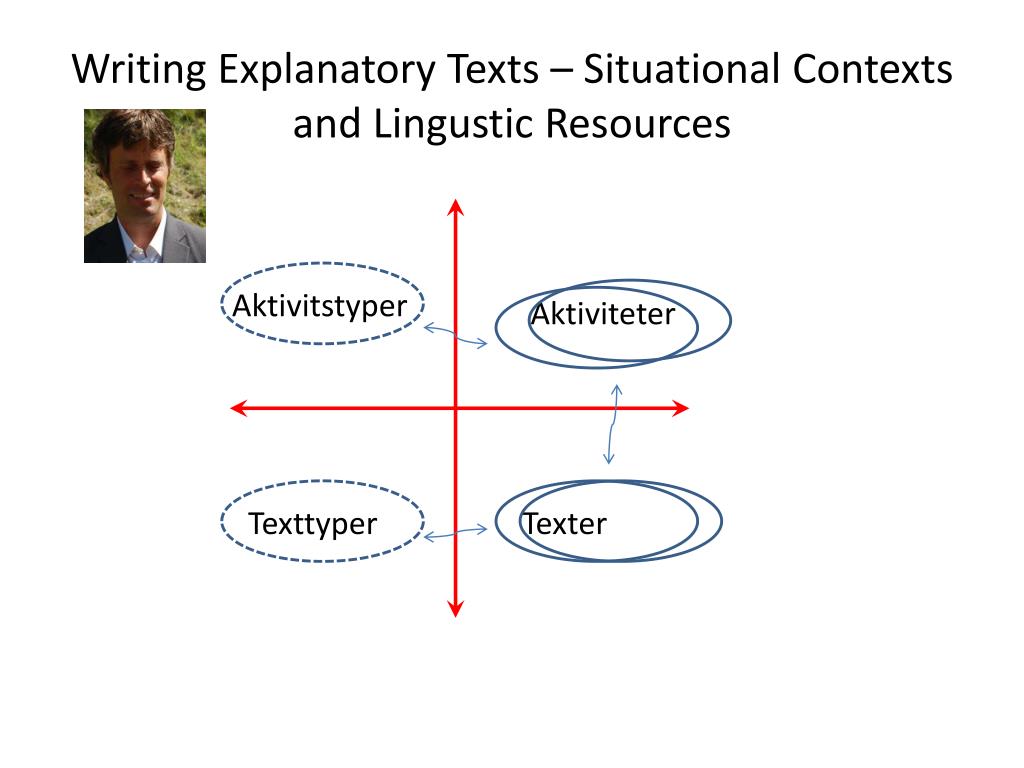 Writing Explanatory Texts – Situational Contexts and Lingustic Resources

Aktivitstyper

Aktiviteter

Texttyper

Texter